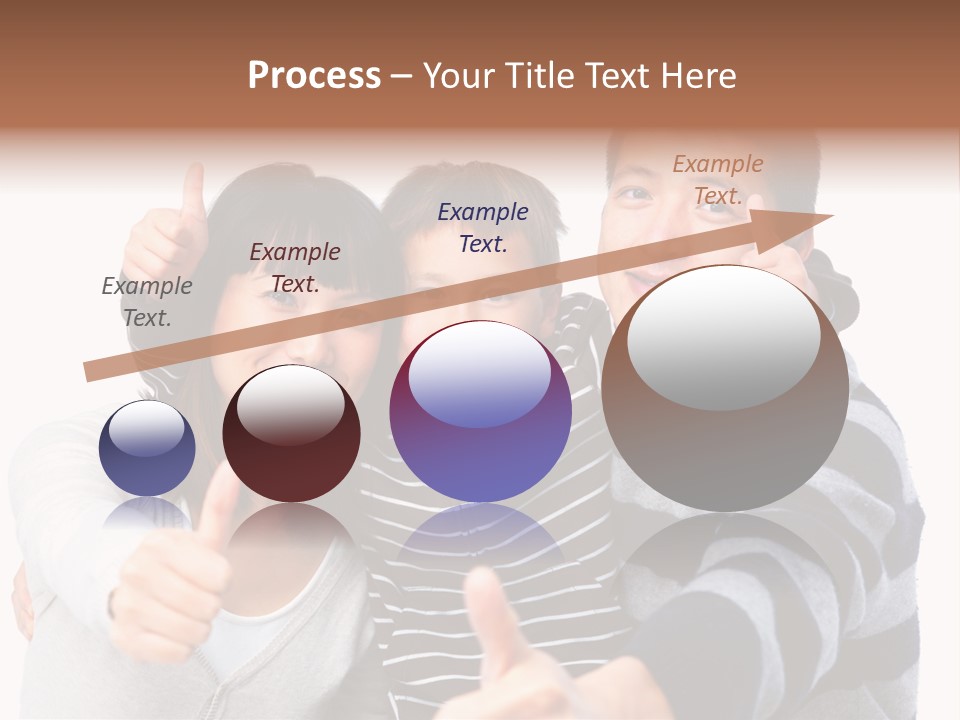 Process – Your Title Text Here

Example Text.

Example Text.

Example Text.

Example Text.